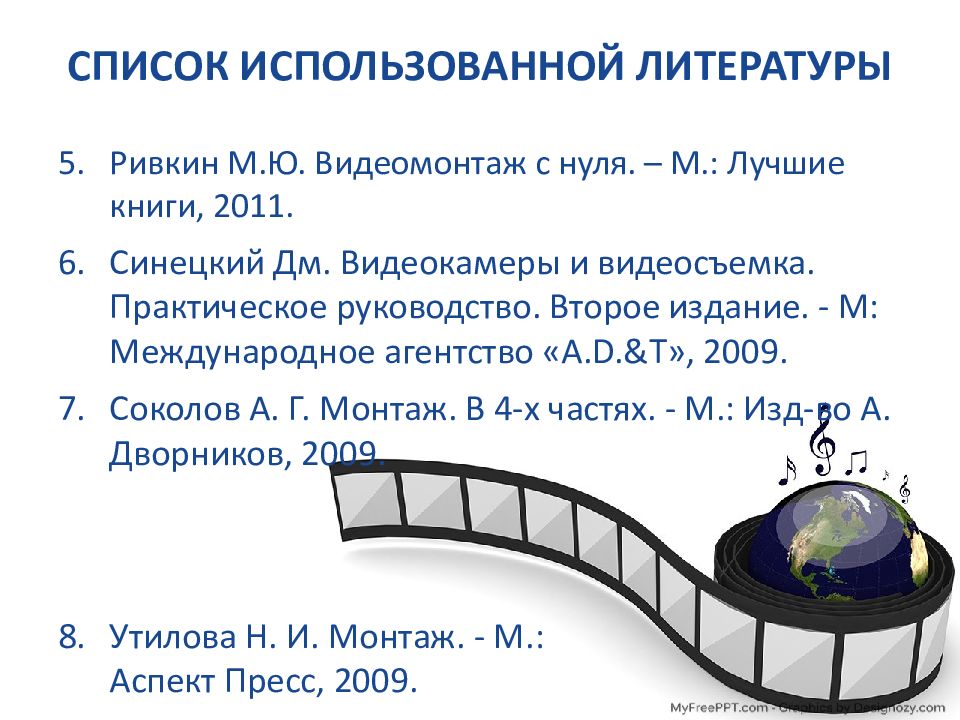 СПИСОК ИСПОЛЬЗОВАННОЙ ЛИТЕРАТУРЫ

5. Ривкин М.Ю. Видеомонтаж с нуля. – М.: Лучшие книги, 2011.

6. Синецкий Дм. Видеокамеры и видеосъемка. Практическое руководство. Второе издание. - М: Международное агентство «A.D.&T», 2009.

7. Соколов А. Г. Монтаж. В 4-х частях. - М.: Изд-во А. Дворников, 2009.

8. Утилова Н. И. Монтаж. - М.: Аспект Пресс, 2009.

MyFreePPT.com - Graphics by Designozy.com